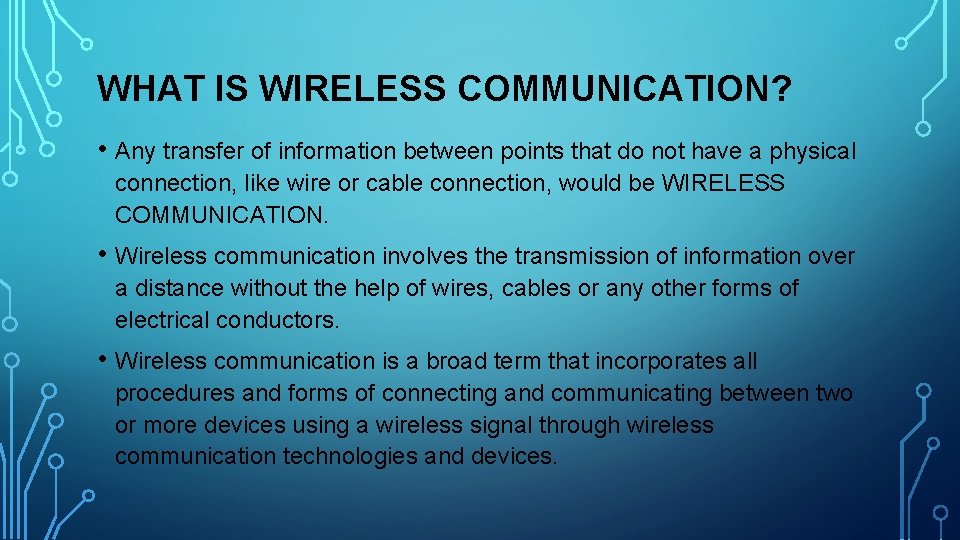 WHAT IS WIRELESS COMMUNICATION?

• Any transfer of information between points that do not have a physical connection, like wire or cable connection, would be WIRELESS COMMUNICATION.

• Wireless communication involves the transmission of information over a distance without the help of wires, cables or any other forms of electrical conductors.

• Wireless communication is a broad term that incorporates all procedures and forms of connecting and communicating between two or more devices using a wireless signal through wireless communication technologies and devices.